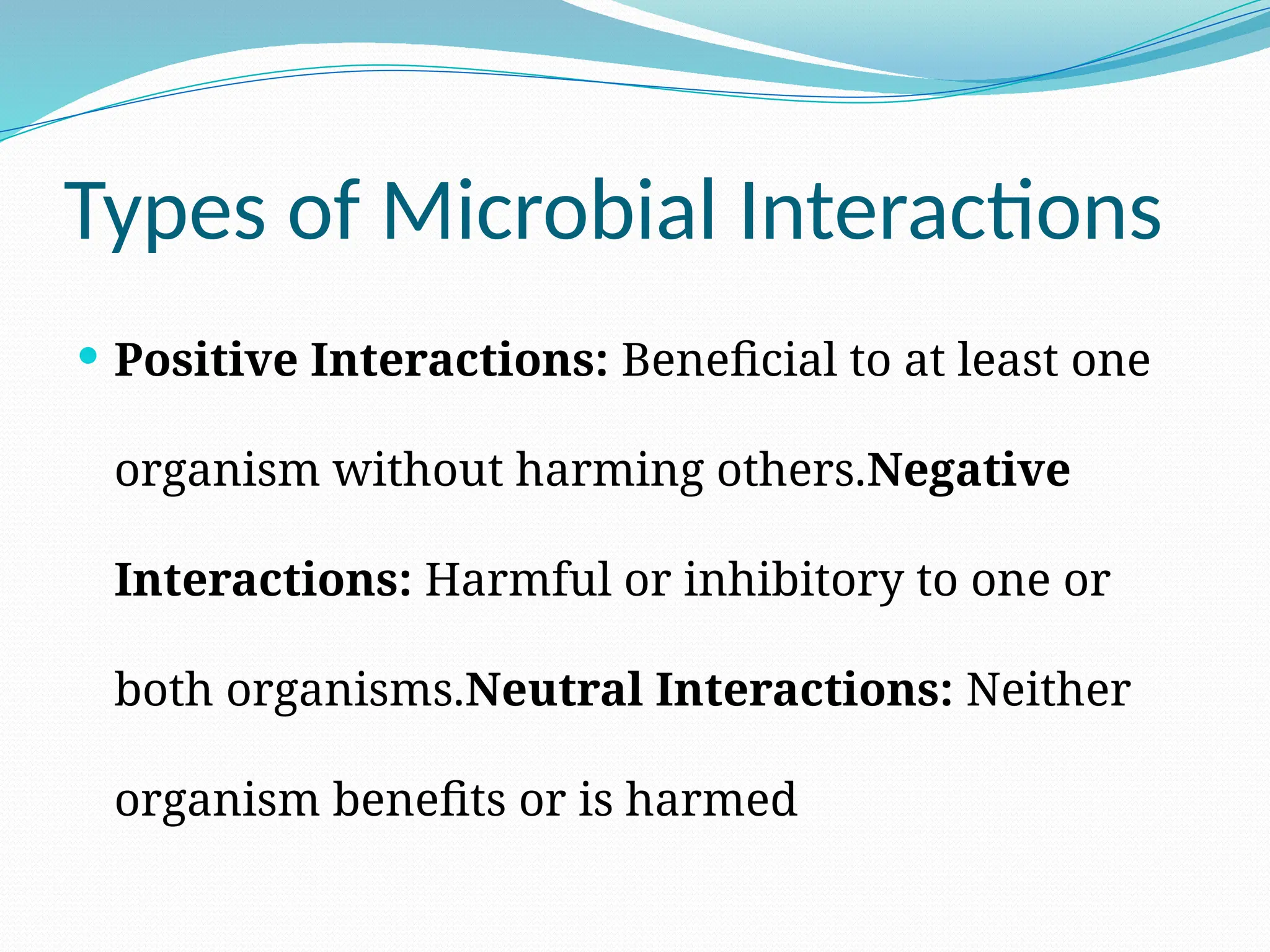 Types of Microbial Interactions

• Positive Interactions: Beneficial to at least one organism without harming others.Negative Interactions: Harmful or inhibitory to one or both organisms.Neutral Interactions: Neither organism benefits or is harmed